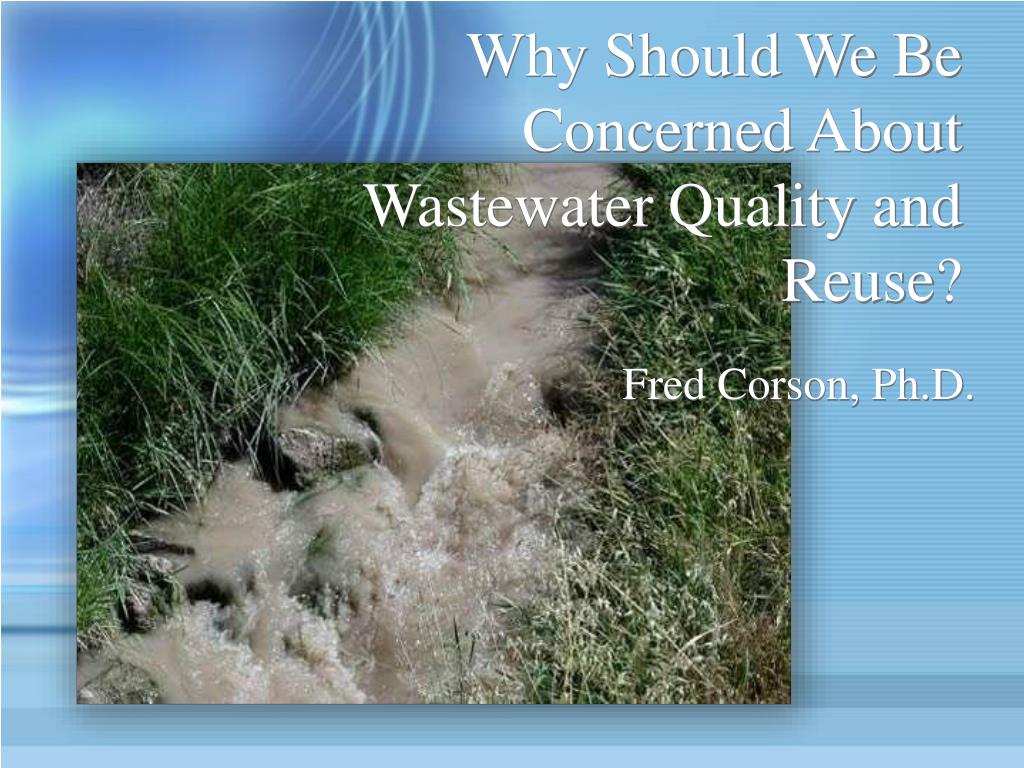 Why Should We Be Concerned About Wastewater Quality and Reuse?

Fred Corson, Ph.D.